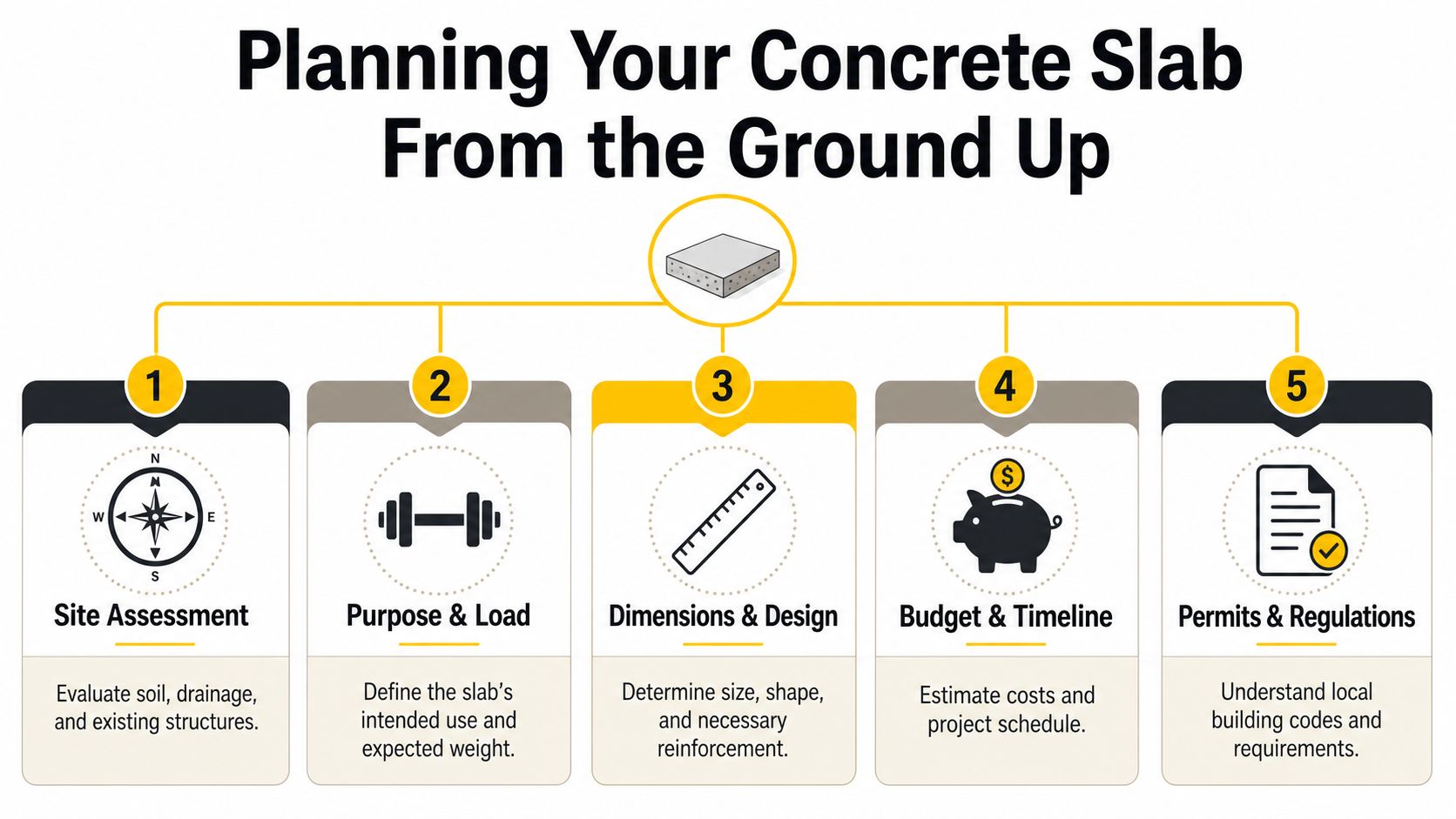 Planning Your Concrete Slab From the Ground Up

1

N
W
E
S

Site Assessment

Evaluate soil, drainage, and existing structures.

2

Purpose & Load

Define the slab's intended use and expected weight.

3

Dimensions & Design

Determine size, shape, and necessary reinforcement.

4

$

Budget & Timeline

Estimate costs and project schedule.

5

Permits & Regulations

Understand local building codes and requirements.